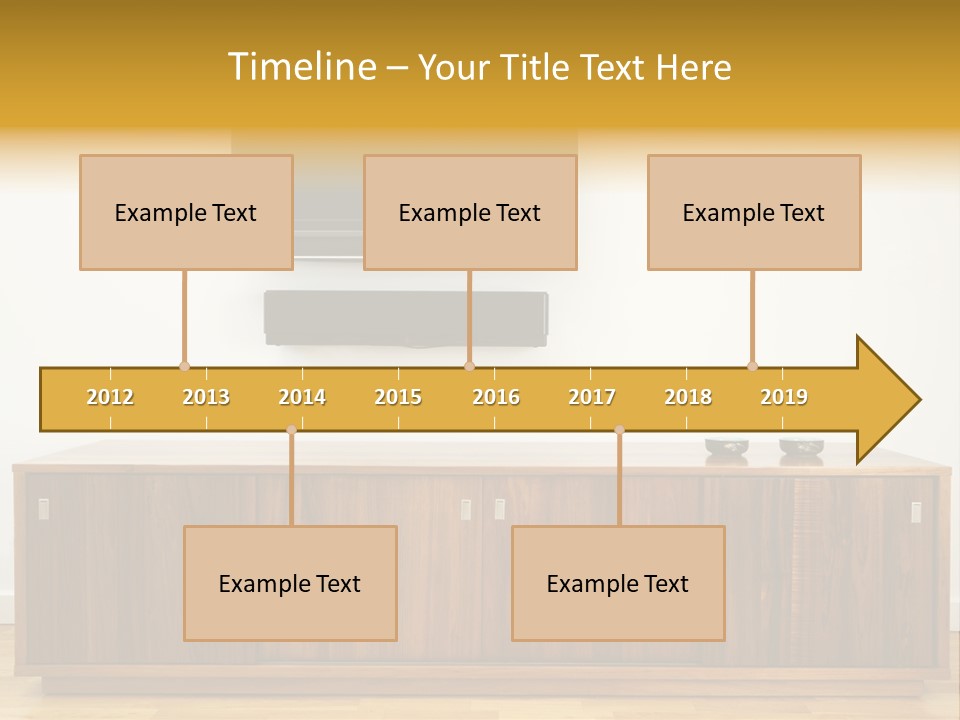 Timeline – Your Title Text Here

Example Text

Example Text

Example Text

2012 2013 2014 2015 2016 2017 2018 2019

Example Text

Example Text